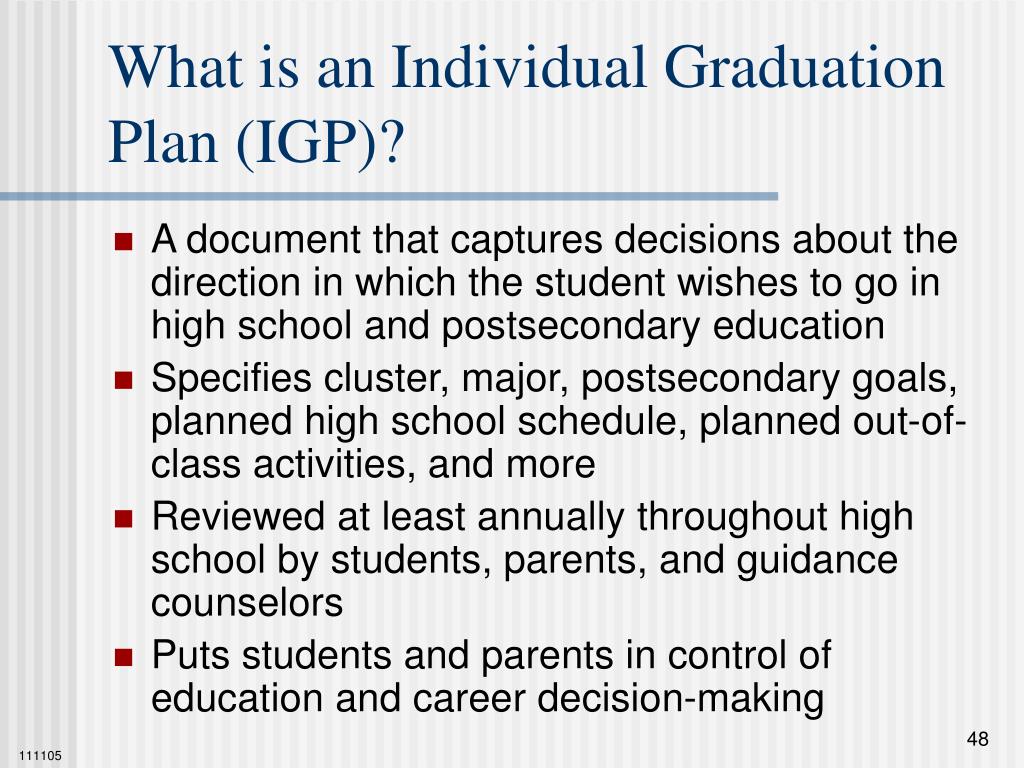 What is an Individual Graduation Plan (IGP)?

- A document that captures decisions about the direction in which the student wishes to go in high school and postsecondary education
- Specifies cluster, major, postsecondary goals, planned high school schedule, planned out-of-class activities, and more
- Reviewed at least annually throughout high school by students, parents, and guidance counselors
- Puts students and parents in control of education and career decision-making

48

111105